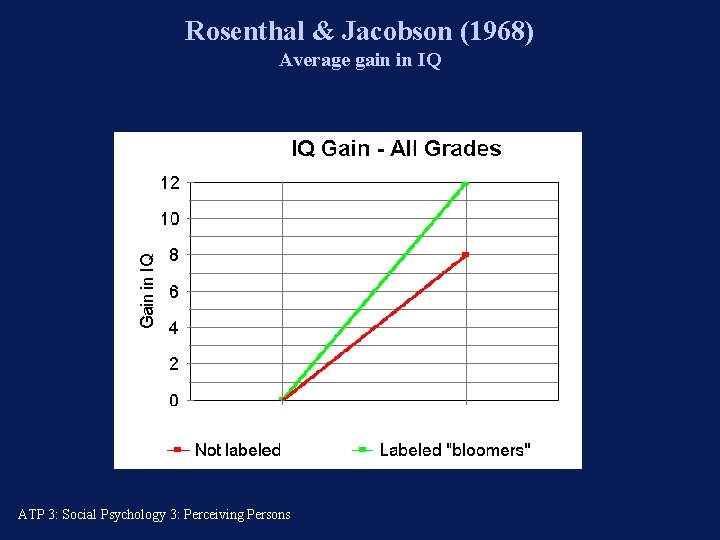 Rosenthal & Jacobson (1968)
Average gain in IQ

IQ Gain - All Grades

Gain in IQ

12
10
8
6
4
2
0

Not labeled
Labeled "bloomers"

ATP 3: Social Psychology 3: Perceiving Persons